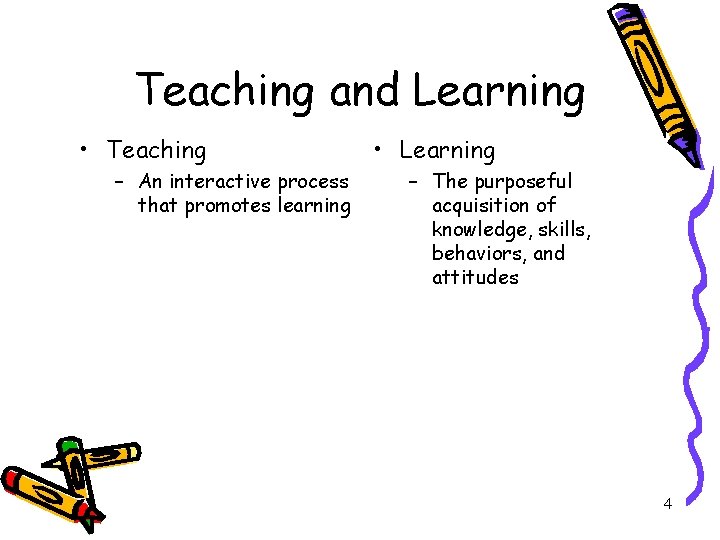 Teaching and Learning

• Teaching
  – An interactive process that promotes learning

• Learning
  – The purposeful acquisition of knowledge, skills, behaviors, and attitudes

4